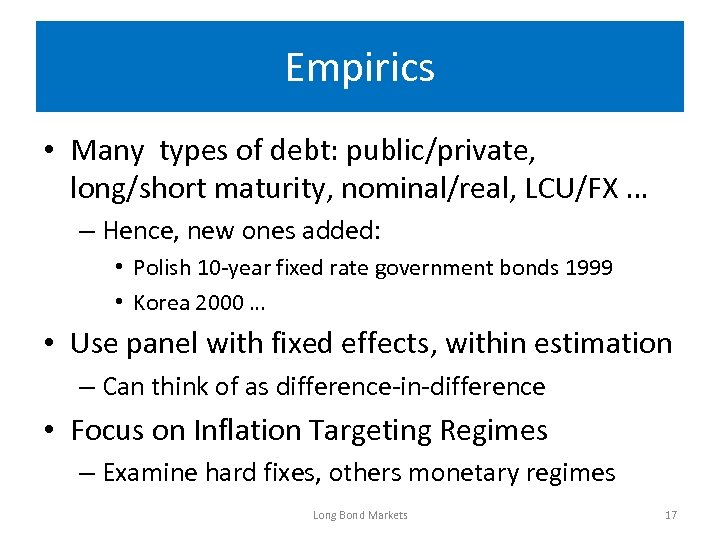 Empirics

• Many types of debt: public/private, long/short maturity, nominal/real, LCU/FX …
– Hence, new ones added:
• Polish 10-year fixed rate government bonds 1999
• Korea 2000 …
• Use panel with fixed effects, within estimation
– Can think of as difference-in-difference
• Focus on Inflation Targeting Regimes
– Examine hard fixes, others monetary regimes

Long Bond Markets

17